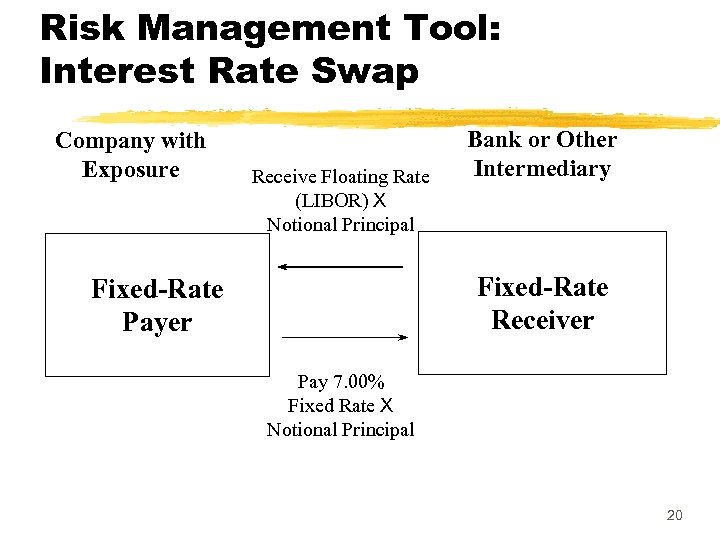 Risk Management Tool: Interest Rate Swap

Company with Exposure

Bank or Other Intermediary

Receive Floating Rate (LIBOR) X Notional Principal

Fixed-Rate Payer

Fixed-Rate Receiver

Pay 7.00% Fixed Rate X Notional Principal

20